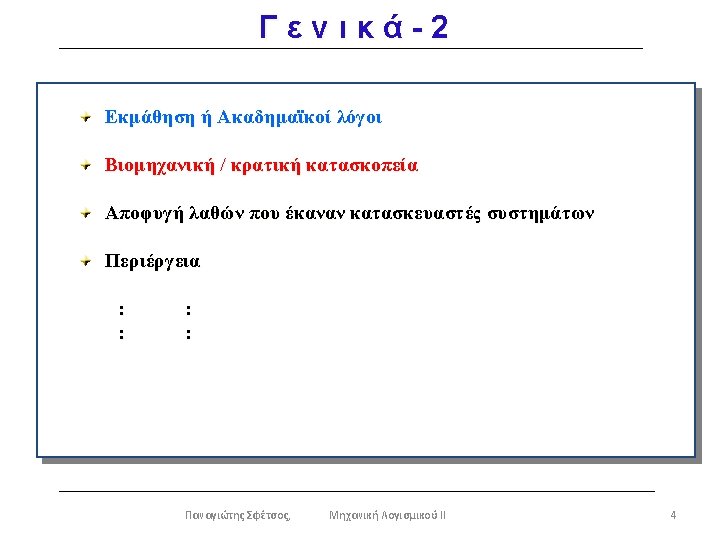 Γ ε ν ι κ ά - 2

Εκμάθηση ή Ακαδημαϊκοί λόγοι

Βιομηχανική / κρατική κατασκοπεία

Αποφυγή λαθών που έκαναν κατασκευαστές συστημάτων

Περιέργεια

: :
: :

Παναγιώτης Σφέτσος, Μηχανική Λογισμικού ΙΙ 4